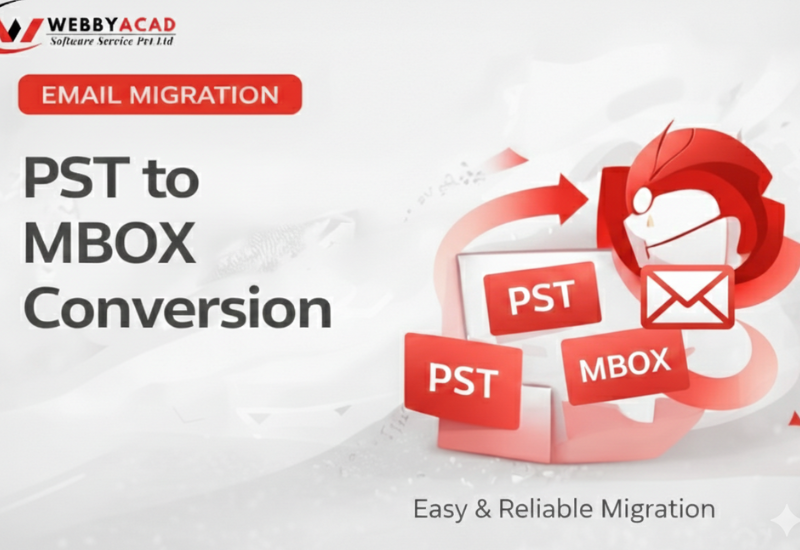 WEBBYACAD
Software Service Pvt Ltd

EMAIL MIGRATION

PST to MBOX Conversion

PST

PST

MBOX

Easy & Reliable Migration